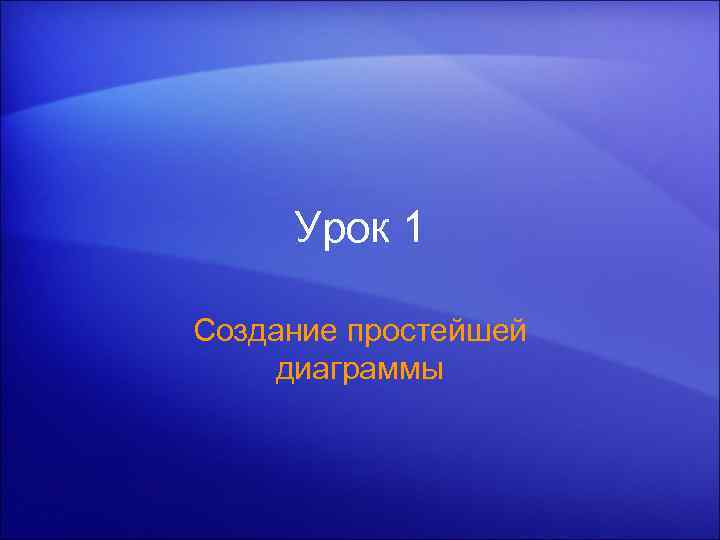 Урок 1

Создание простейшей диаграммы